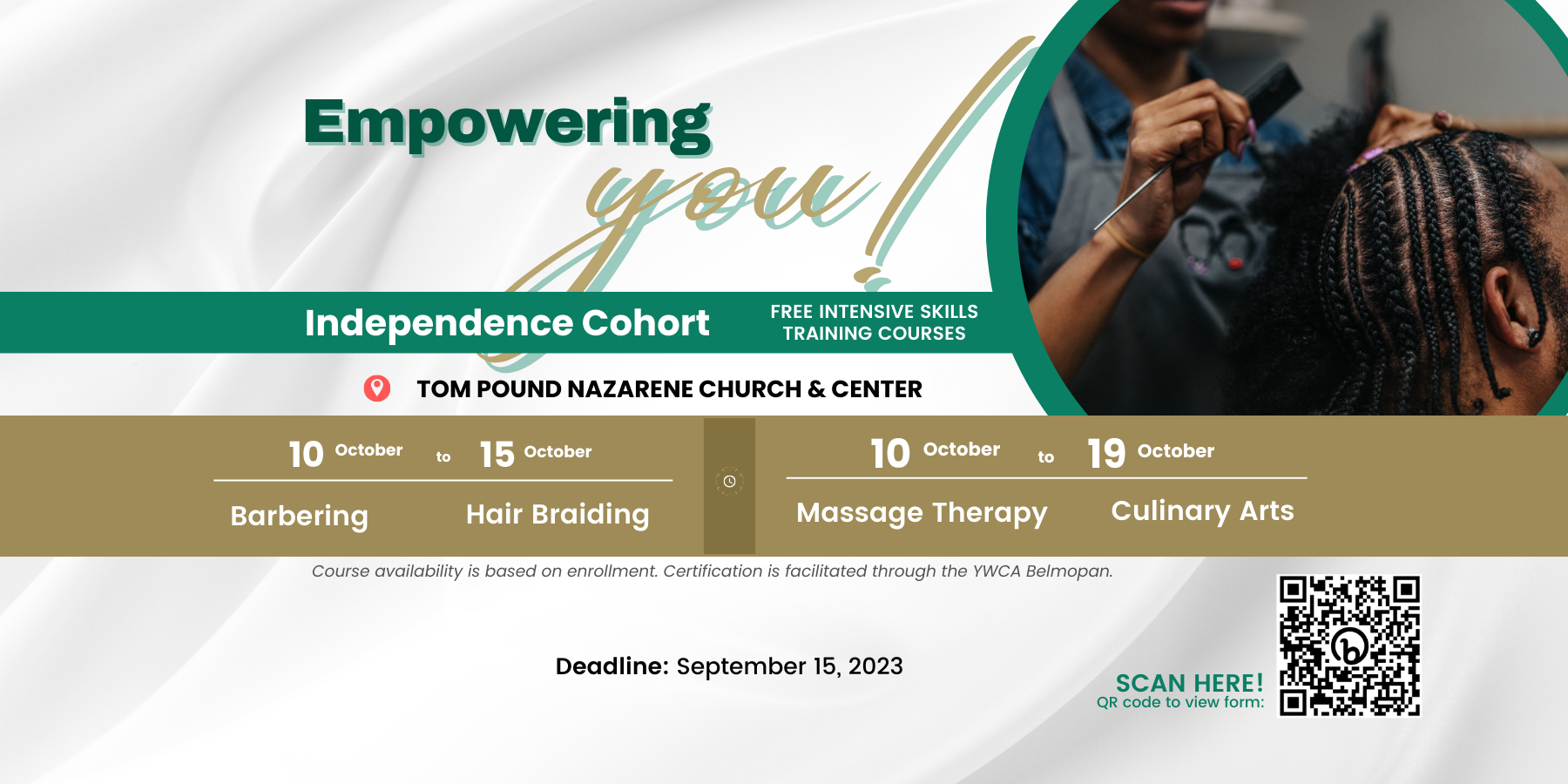 Empowering you!

Independence Cohort

FREE INTENSIVE SKILLS TRAINING COURSES

TOM POUND NAZARENE CHURCH & CENTER

10 October to 15 October

Barbering Hair Braiding

10 October to 19 October

Massage Therapy Culinary Arts

Course availability is based on enrollment. Certification is facilitated through the YWCA Belmopan.

Deadline: September 15, 2023

SCAN HERE!
QR code to view form: